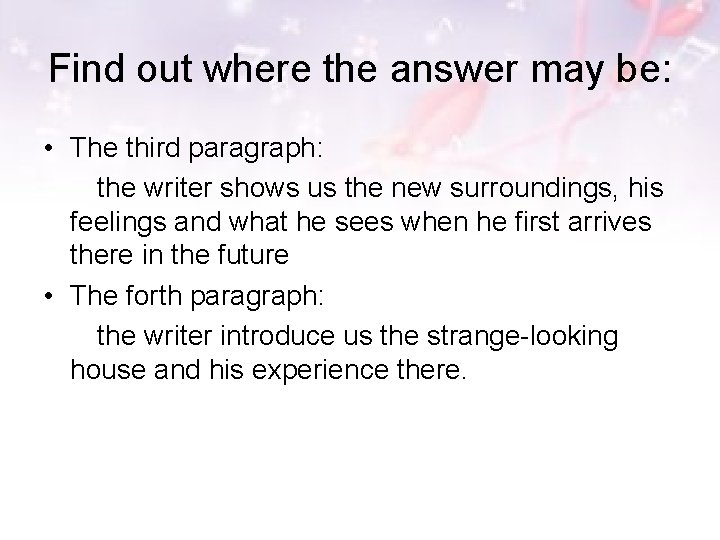 Find out where the answer may be:

• The third paragraph:
the writer shows us the new surroundings, his feelings and what he sees when he first arrives there in the future

• The forth paragraph:
the writer introduce us the strange-looking house and his experience there.